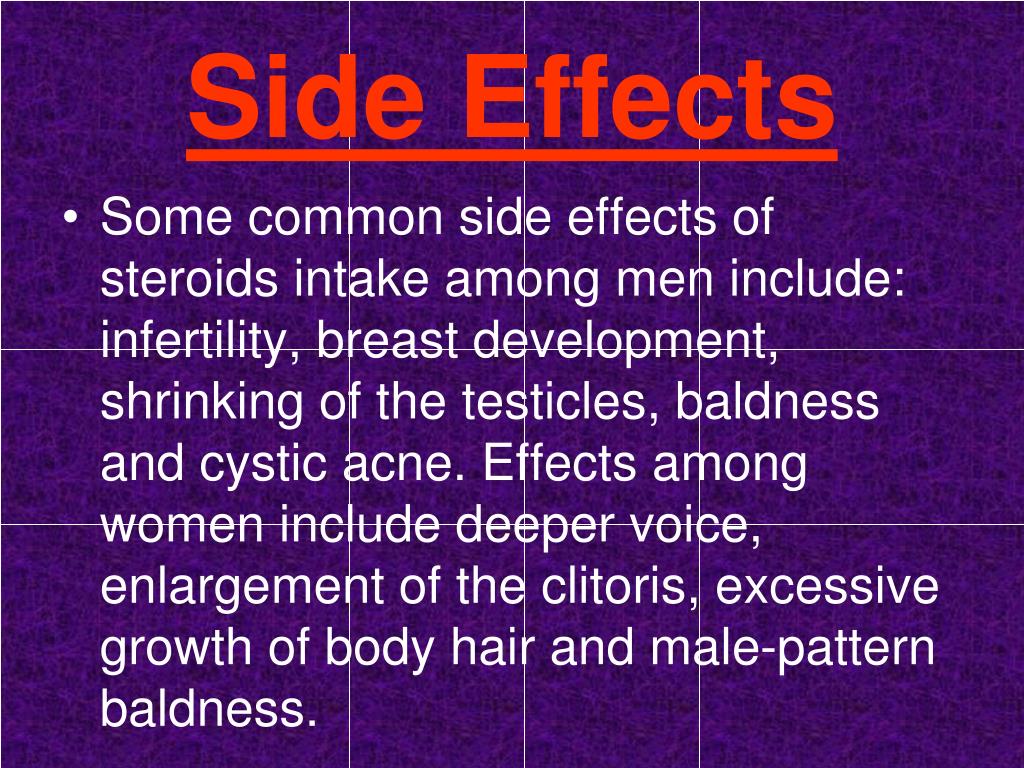 Side Effects

• Some common side effects of steroids intake among men include: infertility, breast development, shrinking of the testicles, baldness and cystic acne. Effects among women include deeper voice, enlargement of the clitoris, excessive growth of body hair and male-pattern baldness.